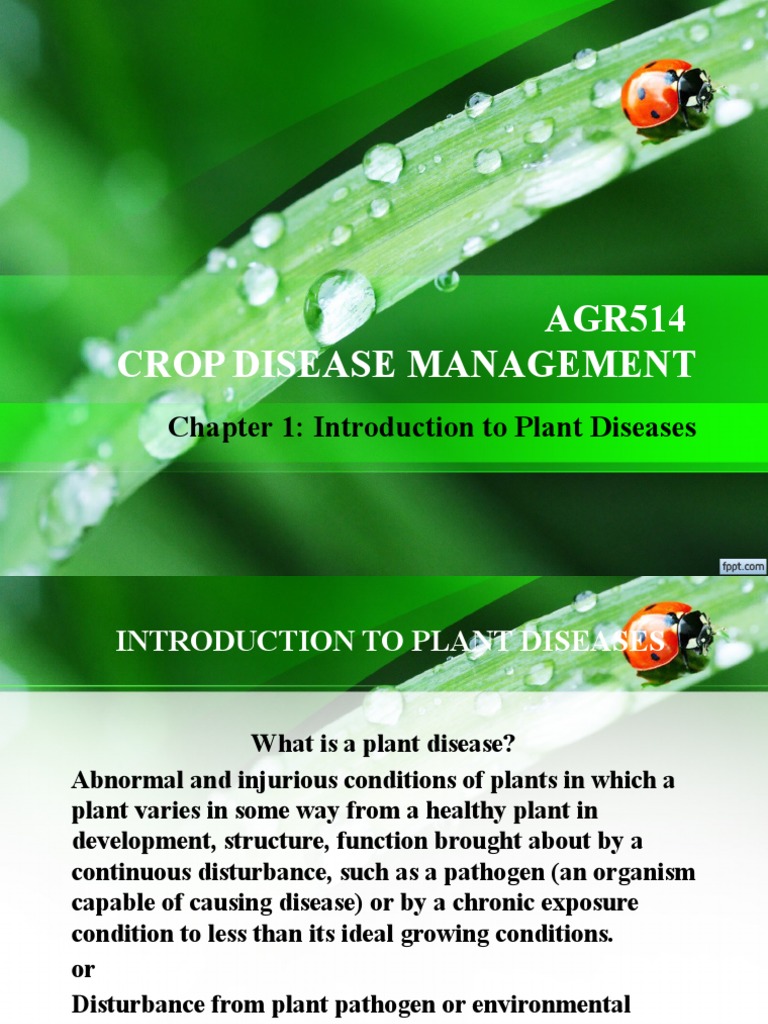 AGR514
CROP DISEASE MANAGEMENT

Chapter 1: Introduction to Plant Diseases

fppt.com

INTRODUCTION TO PLANT DISEASES

What is a plant disease?

Abnormal and injurious conditions of plants in which a plant varies in some way from a healthy plant in development, structure, function brought about by a continuous disturbance, such as a pathogen (an organism capable of causing disease) or by a chronic exposure condition to less than its ideal growing conditions.

or

Disturbance from plant pathogen or environmental